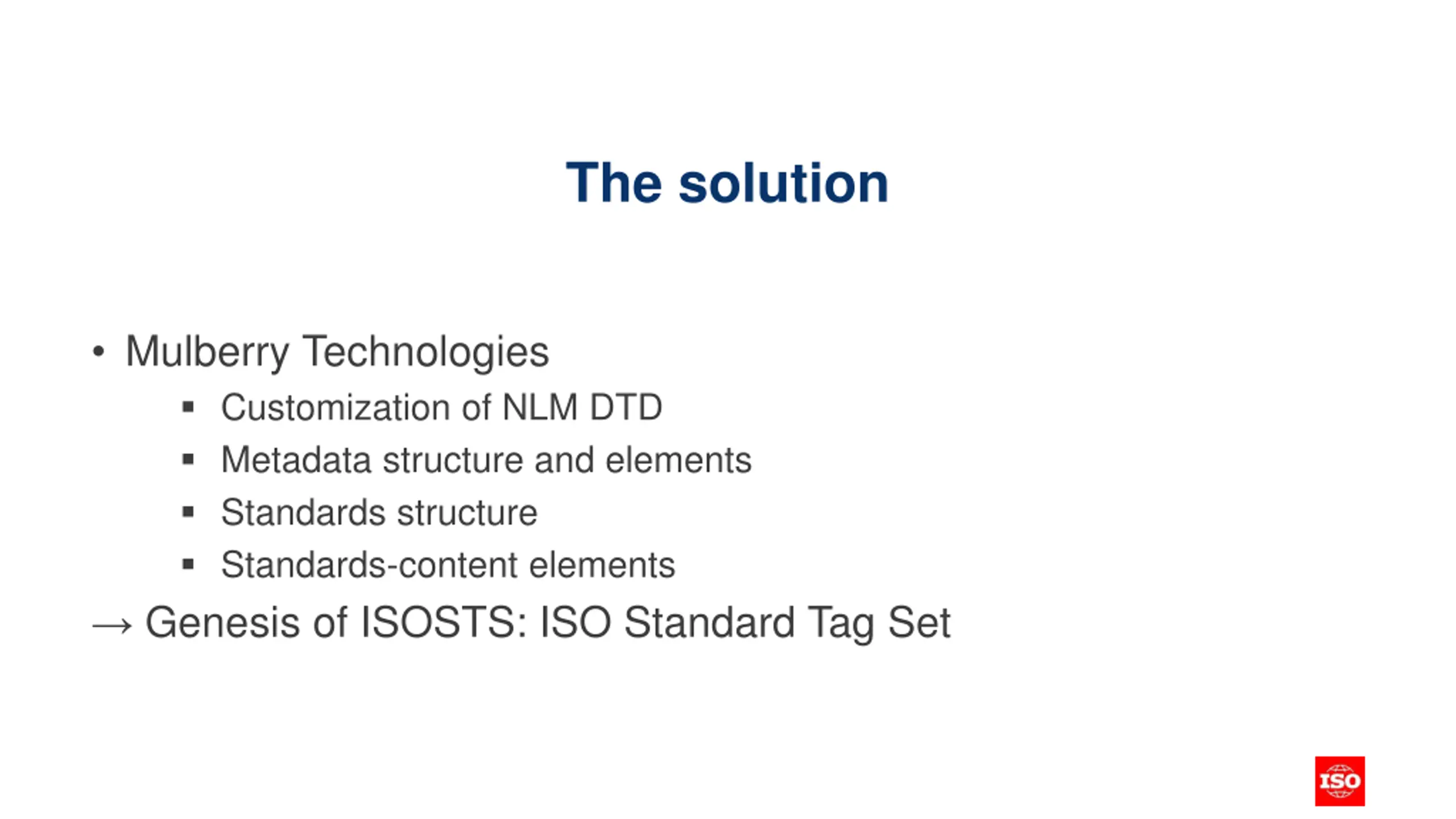 The solution

• Mulberry Technologies
  ▪ Customization of NLM DTD
  ▪ Metadata structure and elements
  ▪ Standards structure
  ▪ Standards-content elements

→ Genesis of ISOSTS: ISO Standard Tag Set

ISO